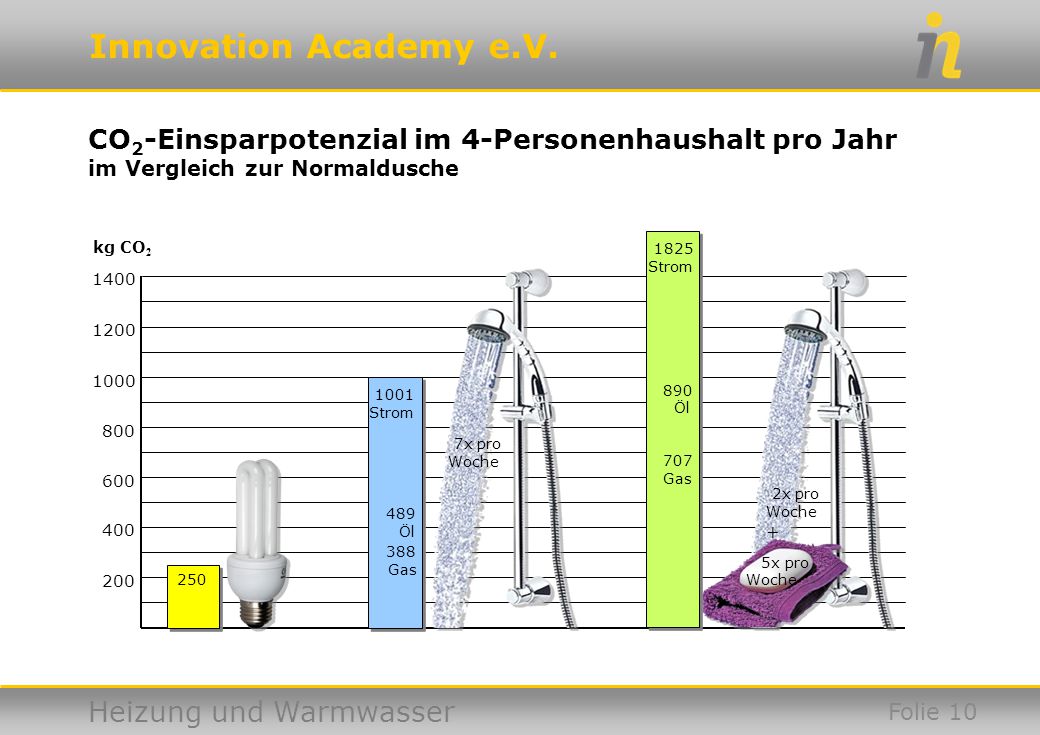 Innovation Academy e.V.

$CO_2$-Einsparpotenzial im 4-Personenhaushalt pro Jahr
im Vergleich zur Normaldusche

kg $CO_2$

1400
1200
1000
800
600
400
200

250

1001 Strom
489 Öl
388 Gas

7x pro Woche

1825 Strom
890 Öl
707 Gas

2x pro Woche
+
5x pro Woche

Heizung und Warmwasser

Folie 10